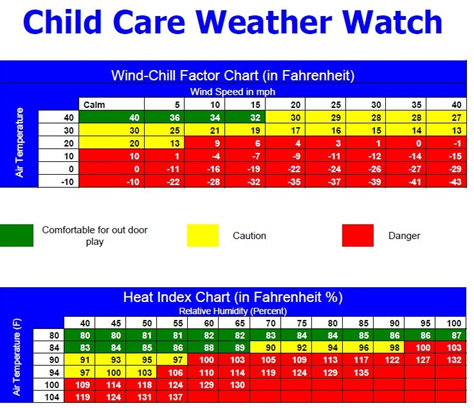 Child Care Weather Watch

Wind-Chill Factor Chart (in Fahrenheit)

Wind Speed in mph

Air Temperature

| | Calm | 5 | 10 | 15 | 20 | 25 | 30 | 35 | 40 |
|---|---|---|---|---|---|---|---|---|---|
| 40 | 40 | 36 | 34 | 32 | 30 | 29 | 28 | 28 | 27 |
| 30 | 30 | 25 | 21 | 19 | 17 | 16 | 15 | 14 | 13 |
| 20 | 20 | 13 | 9 | 6 | 4 | 3 | 1 | 0 | -1 |
| 10 | 10 | 1 | -4 | -7 | -9 | -11 | -12 | -14 | -15 |
| 0 | 0 | -11 | -16 | -19 | -22 | -24 | -26 | -27 | -29 |
| -10 | -10 | -22 | -28 | -32 | -35 | -37 | -39 | -41 | -43 |

Comfortable for out door play

Caution

Danger

Heat Index Chart (in Fahrenheit %)

Relative Humidity (Percent)

Air Temperature (F)

| | 40 | 45 | 50 | 55 | 60 | 65 | 70 | 75 | 80 | 85 | 90 | 95 | 100 |
|---|---|---|---|---|---|---|---|---|---|---|---|---|---|
| 80 | 80 | 80 | 81 | 81 | 82 | 82 | 83 | 84 | 84 | 85 | 86 | 86 | 87 |
| 84 | 83 | 84 | 85 | 86 | 88 | 89 | 90 | 92 | 94 | 96 | 98 | 100 | 103 |
| 90 | 91 | 93 | 95 | 97 | 100 | 103 | 105 | 109 | 113 | 117 | 122 | 127 | 132 |
| 94 | 97 | 100 | 103 | 106 | 110 | 114 | 119 | 124 | 129 | 135 | | | |
| 100 | 109 | 114 | 118 | 124 | 129 | 130 | | | | | | | |
| 104 | 119 | 124 | 131 | 137 | | | | | | | | | |